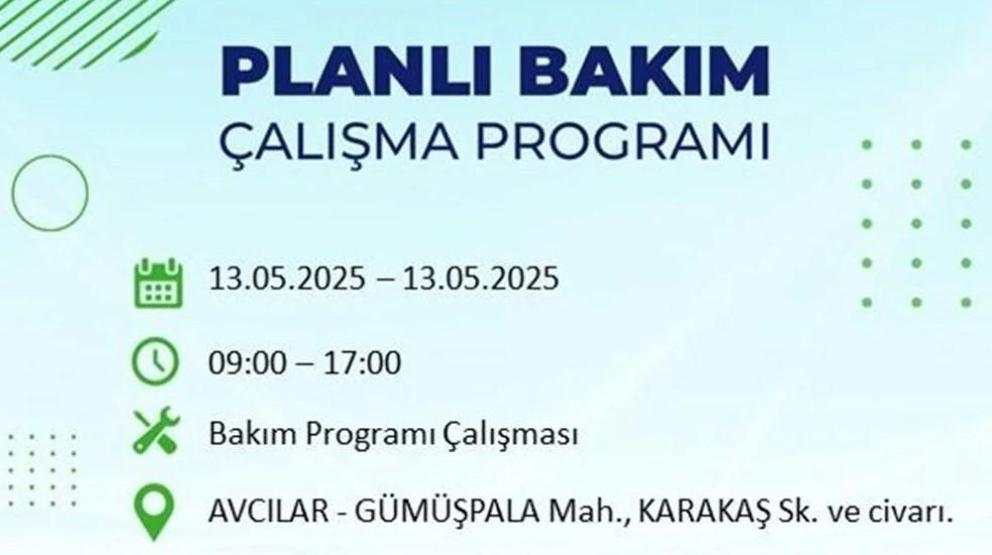 PLANLI BAKIM
ÇALIŞMA PROGRAMI

13.05.2025 – 13.05.2025

09:00 – 17:00

Bakım Programı Çalışması

AVCILAR - GÜMÜŞPALA Mah., KARAKAŞ Sk. ve civarı.